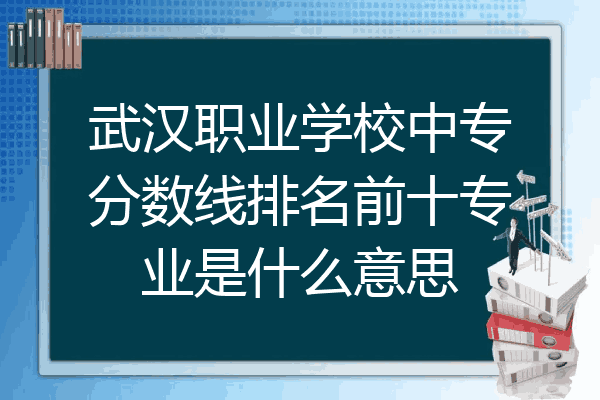 武汉职业学校中专分数线排名前十专业是什么意思